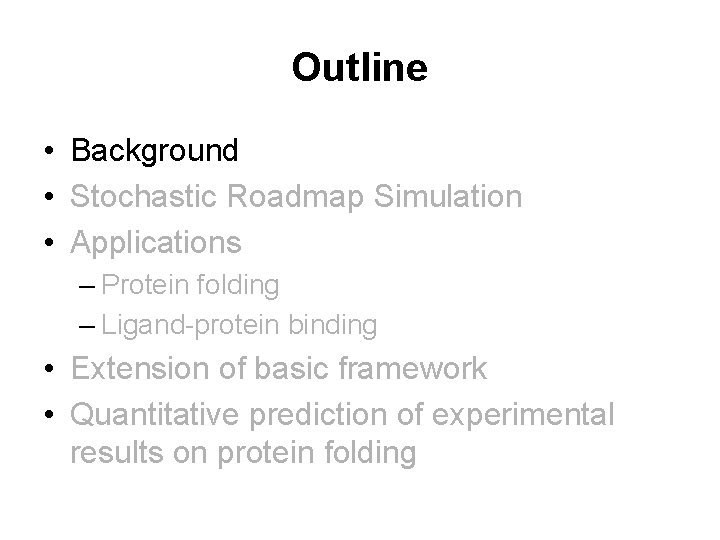 Outline

• Background
• Stochastic Roadmap Simulation
• Applications
– Protein folding
– Ligand-protein binding
• Extension of basic framework
• Quantitative prediction of experimental results on protein folding